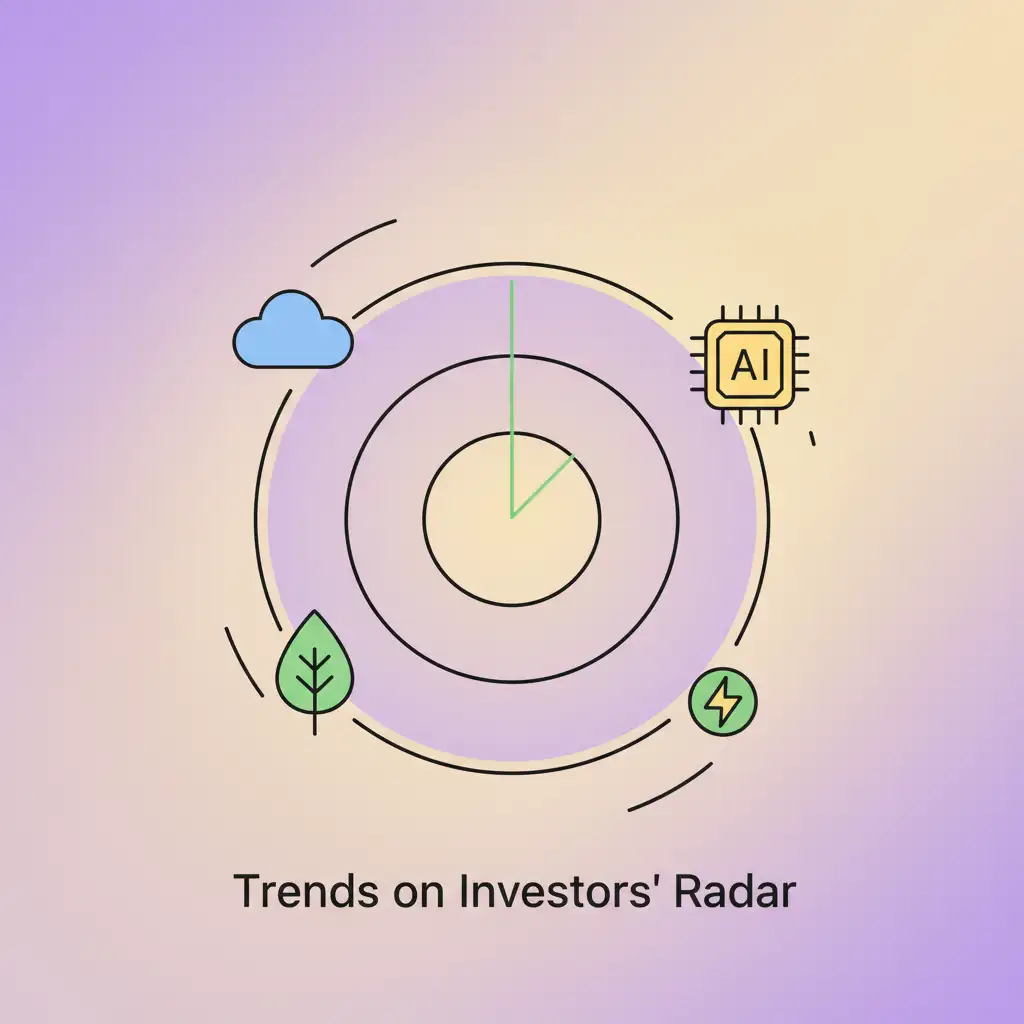 AI

Trends on Investors' Radar